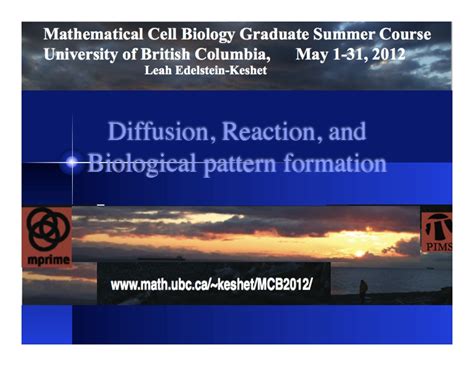 Mathematical Cell Biology Graduate Summer Course
University of British Columbia, May 1-31, 2012
Leah Edelstein-Keshet

Diffusion, Reaction, and Biological pattern formation

mprime

PIMS

www.math.ubc.ca/~keshet/MCB2012/